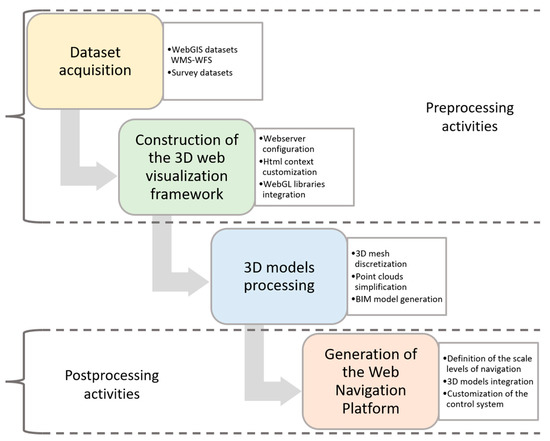 Dataset acquisition

•WebGIS datasets WMS-WFS
•Survey datasets

Preprocessing activities

Construction of the 3D web visualization framework

•Webserver configuration
•Html context customization
•WebGL libraries integration

3D models processing

•3D mesh discretization
•Point clouds simplification
•BIM model generation

Postprocessing activities

Generation of the Web Navigation Platform

•Definition of the scale levels of navigation
•3D models integration
•Customization of the control system